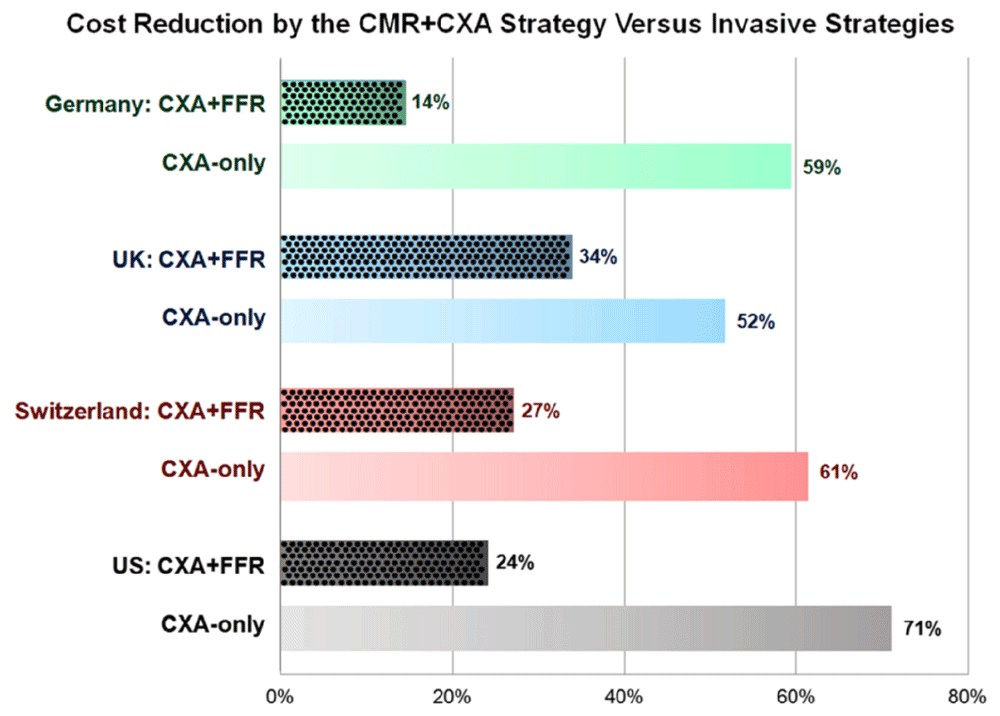 Cost Reduction by the CMR+CXA Strategy Versus Invasive Strategies

Germany: CXA+FFR 14%

CXA-only 59%

UK: CXA+FFR 34%

CXA-only 52%

Switzerland: CXA+FFR 27%

CXA-only 61%

US: CXA+FFR 24%

CXA-only 71%

0% 20% 40% 60% 80%